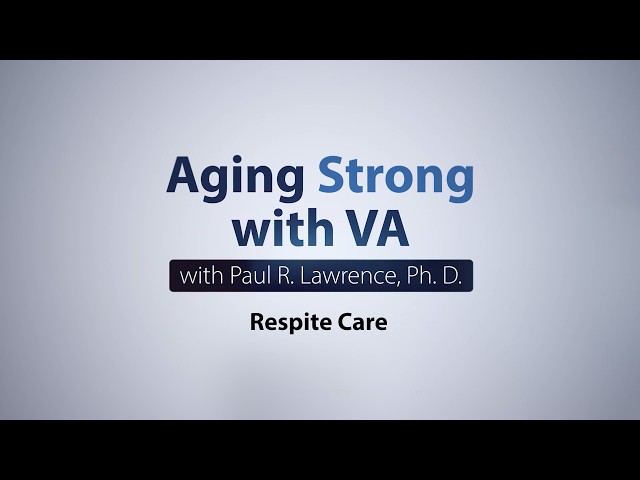 Aging Strong with VA

with Paul R. Lawrence, Ph. D.

Respite Care